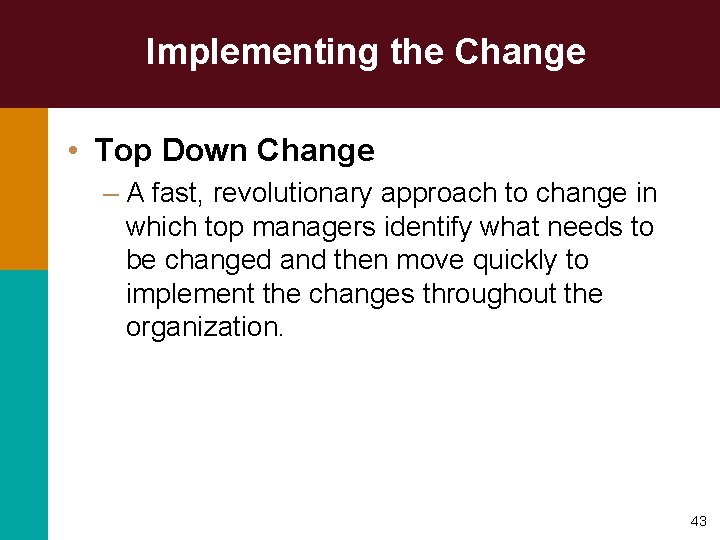 Implementing the Change

• Top Down Change

– A fast, revolutionary approach to change in which top managers identify what needs to be changed and then move quickly to implement the changes throughout the organization.

43